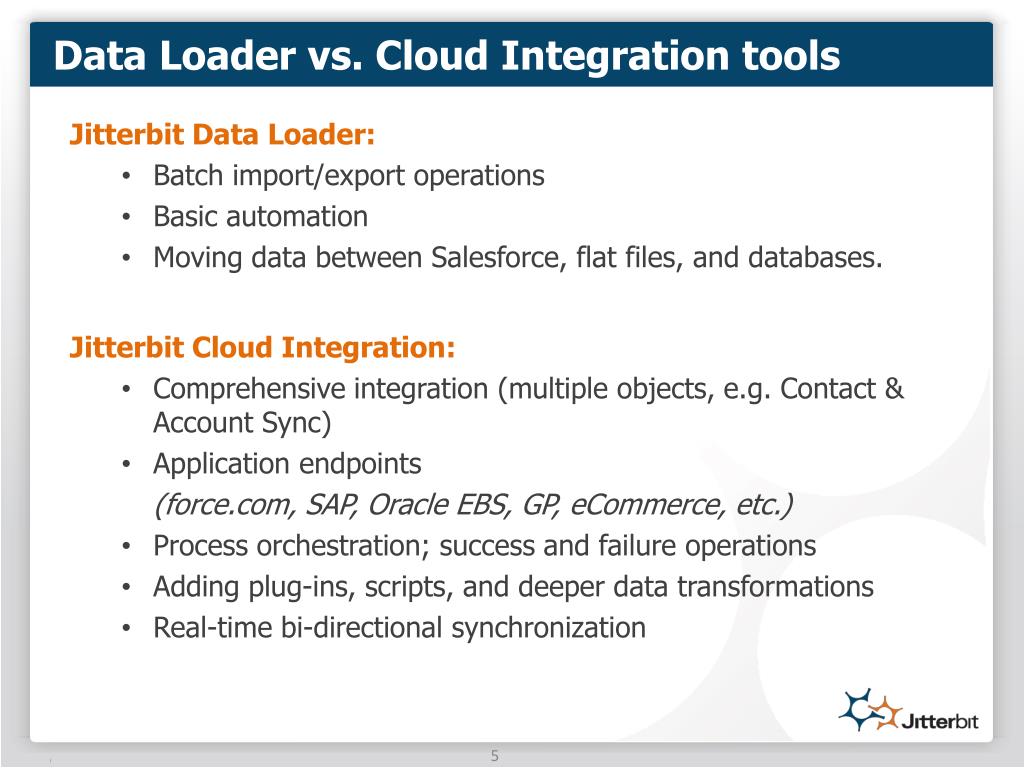 Data Loader vs. Cloud Integration tools

Jitterbit Data Loader:

• Batch import/export operations
• Basic automation
• Moving data between Salesforce, flat files, and databases.

Jitterbit Cloud Integration:

• Comprehensive integration (multiple objects, e.g. Contact & Account Sync)
• Application endpoints
(force.com, SAP, Oracle EBS, GP, eCommerce, etc.)
• Process orchestration; success and failure operations
• Adding plug-ins, scripts, and deeper data transformations
• Real-time bi-directional synchronization

Jitterbit

5